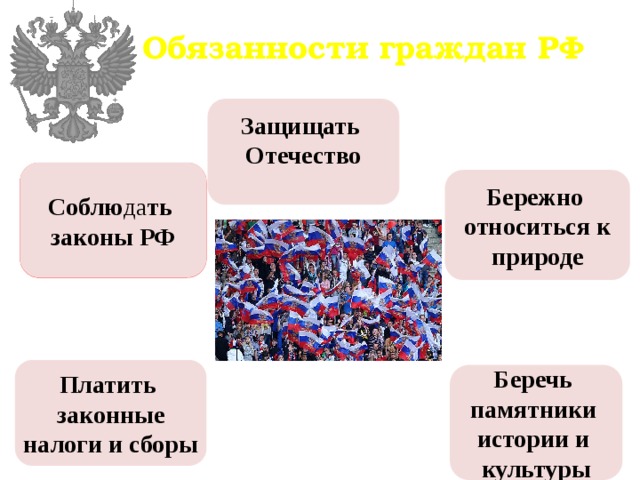 Обязанности граждан РФ

Защищать Отечество

Соблюдать законы РФ

Бережно относиться к природе

Платить законные налоги и сборы

Беречь памятники истории и культуры